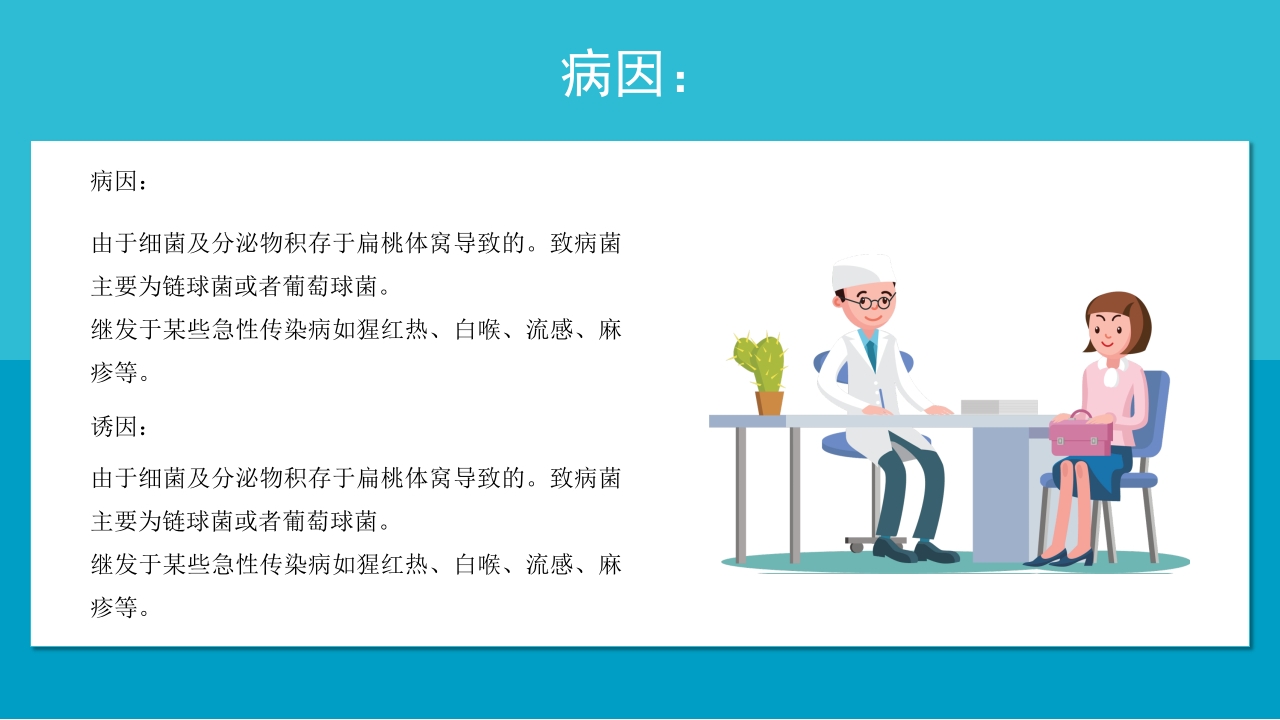 病因：

病因：

由于细菌及分泌物积存于扁桃体窝导致的。致病菌主要为链球菌或者葡萄球菌。
继发于某些急性传染病如猩红热、白喉、流感、麻疹等。

诱因：

由于细菌及分泌物积存于扁桃体窝导致的。致病菌主要为链球菌或者葡萄球菌。
继发于某些急性传染病如猩红热、白喉、流感、麻疹等。